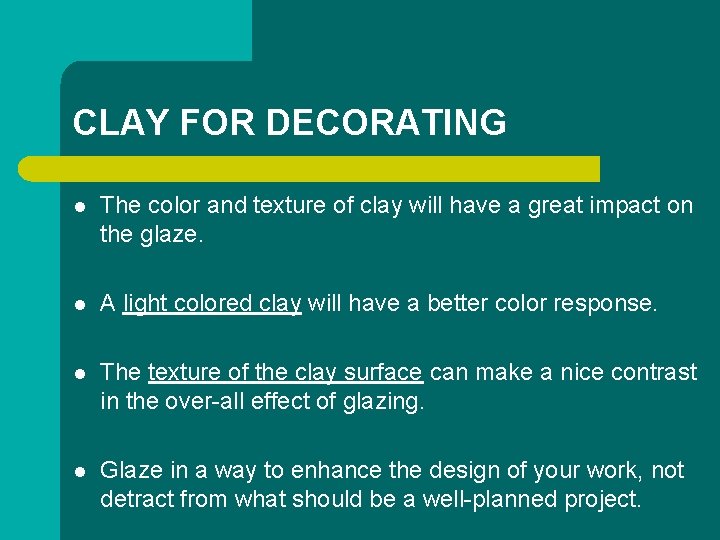 CLAY FOR DECORATING

- The color and texture of clay will have a great impact on the glaze.
- A light colored clay will have a better color response.
- The texture of the clay surface can make a nice contrast in the over-all effect of glazing.
- Glaze in a way to enhance the design of your work, not detract from what should be a well-planned project.